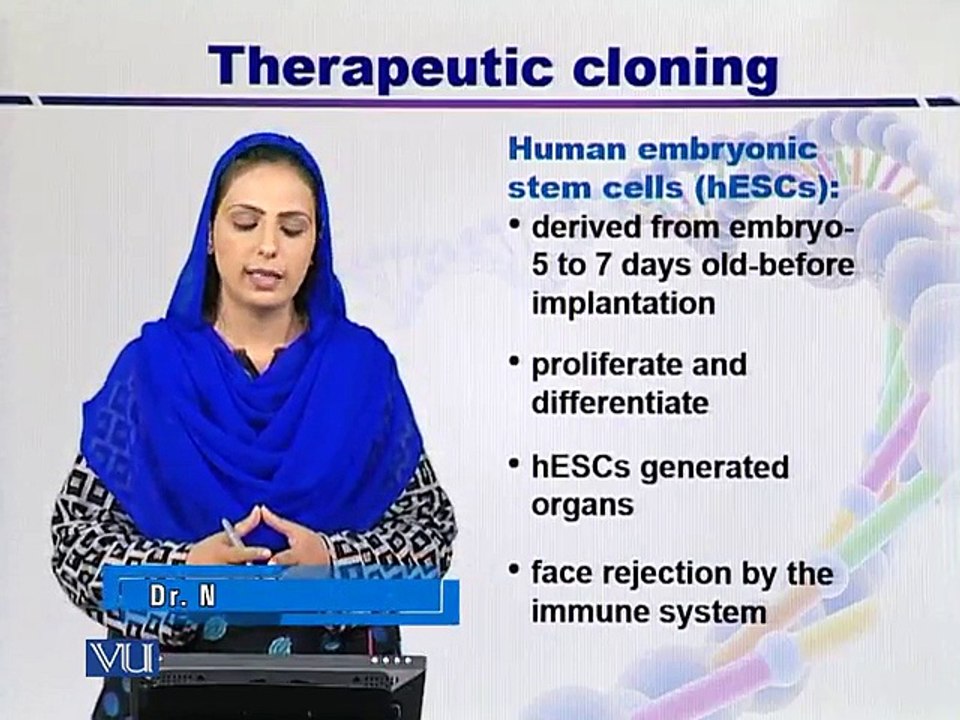 Therapeutic cloning

Human embryonic stem cells (hESCs):

• derived from embryo- 5 to 7 days old-before implantation

• proliferate and differentiate

• hESCs generated organs

• face rejection by the immune system

Dr. N

VU